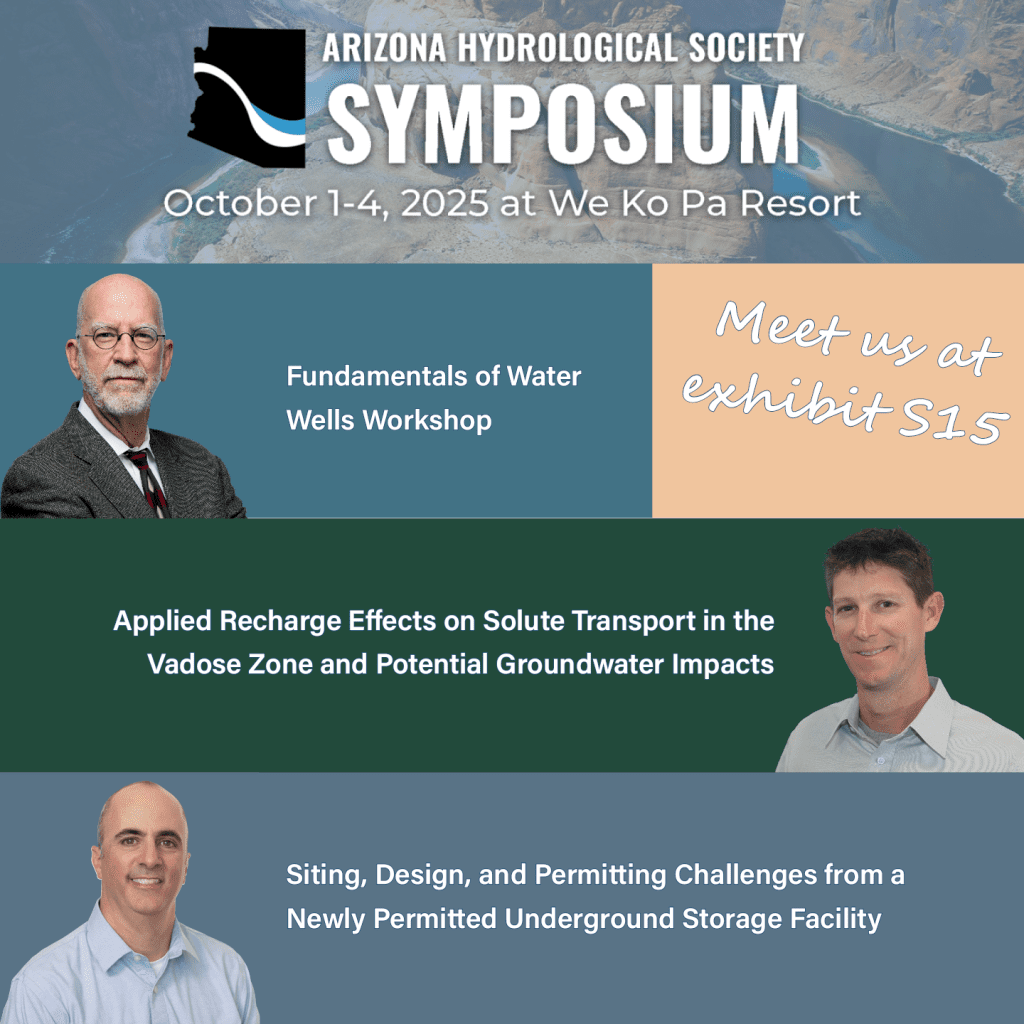 ARIZONA HYDROLOGICAL SOCIETY
SYMPOSIUM
October 1-4, 2025 at We Ko Pa Resort

Fundamentals of Water Wells Workshop

Meet us at exhibit S15

Applied Recharge Effects on Solute Transport in the Vadose Zone and Potential Groundwater Impacts

Siting, Design, and Permitting Challenges from a Newly Permitted Underground Storage Facility